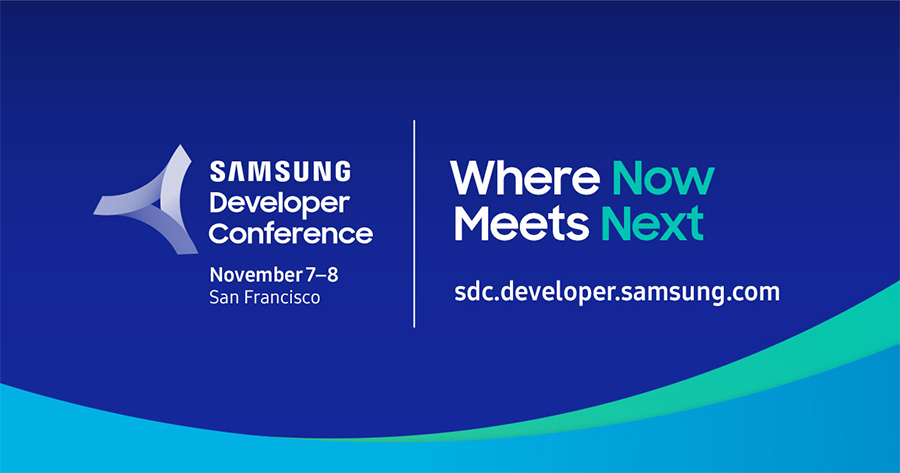 SAMSUNG
Developer
Conference

November 7–8
San Francisco

Where Now
Meets Next

sdc.developer.samsung.com